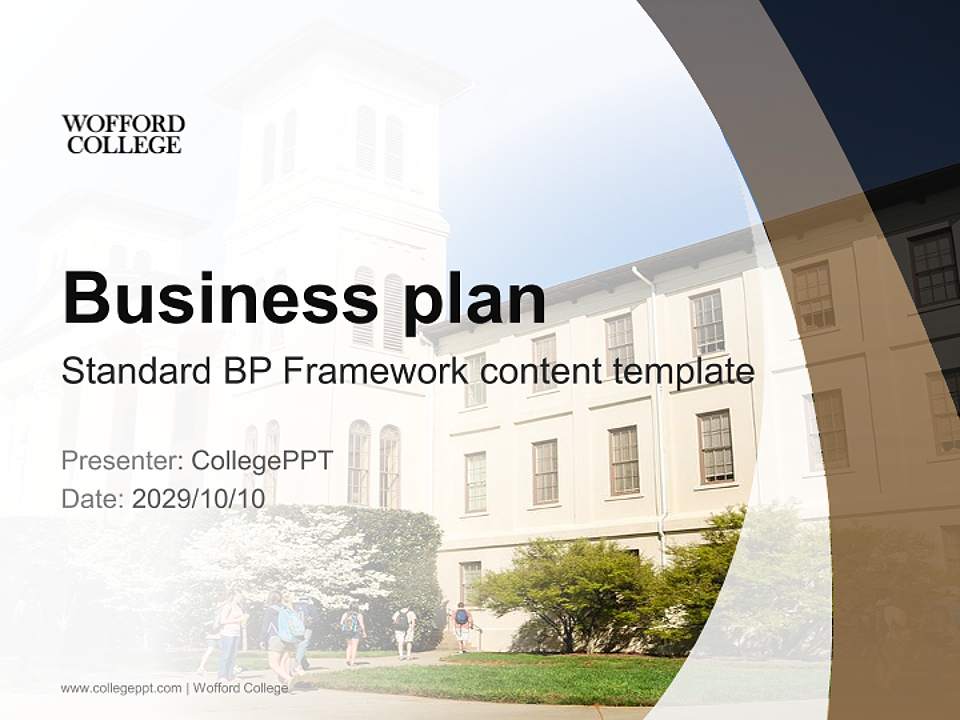 WOFFORD
COLLEGE

Business plan

Standard BP Framework content template

Presenter: CollegePPT
Date: 2029/10/10

www.collegeppt.com | Wofford College